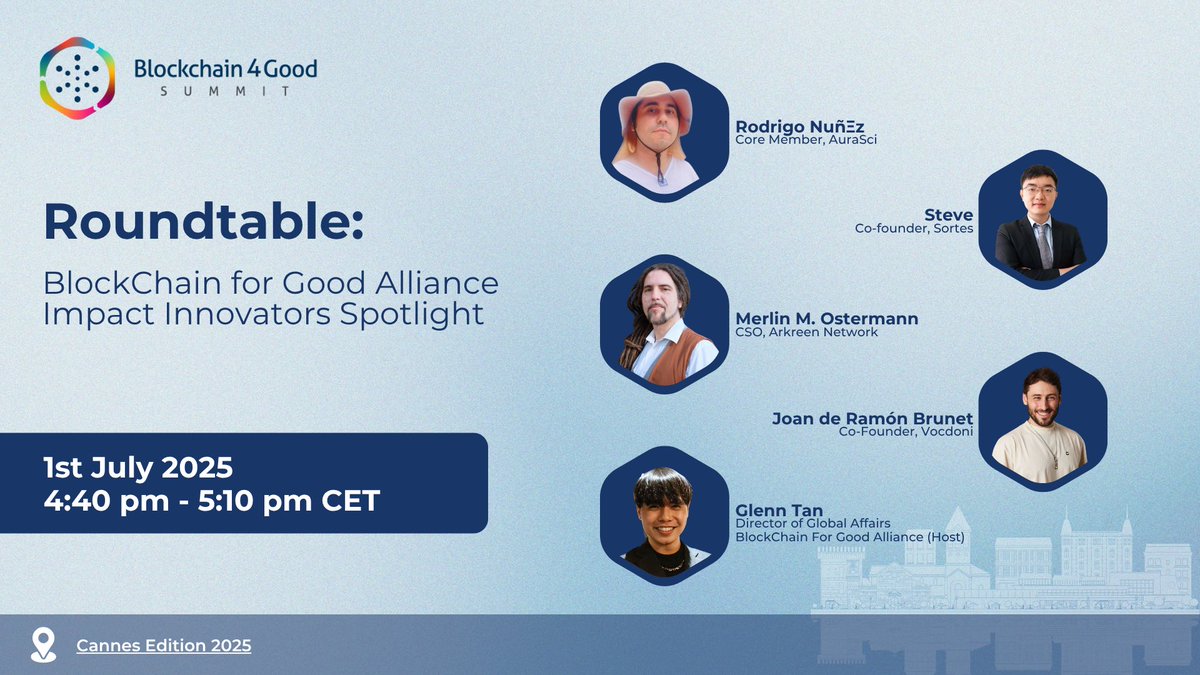 Blockchain 4 Good
SUMMIT

Roundtable:

BlockChain for Good Alliance Impact Innovators Spotlight

1st July 2025
4:40 pm - 5:10 pm CET

Rodrigo NuñΞz
Core Member, AuraSci

Steve
Co-founder, Sortes

Merlin M. Ostermann
CSO, Arkreen Network

Joan de Ramón Brunet
Co-Founder, Vocdoni

Glenn Tan
Director of Global Affairs
BlockChain For Good Alliance (Host)

Cannes Edition 2025